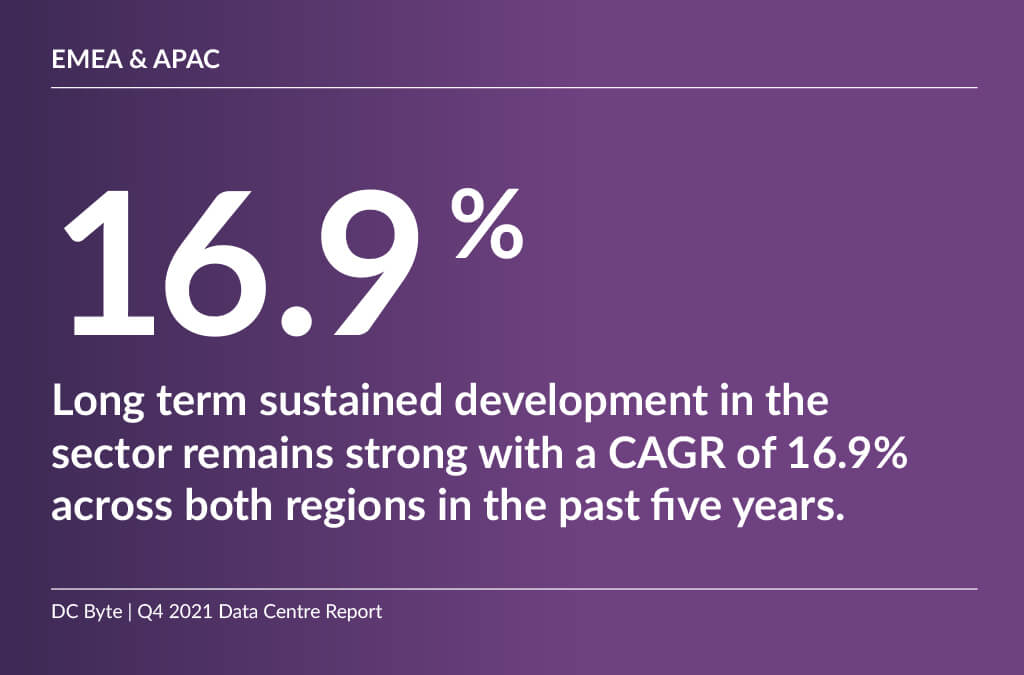 EMEA & APAC

16.9%

Long term sustained development in the sector remains strong with a CAGR of 16.9% across both regions in the past five years.

DC Byte | Q4 2021 Data Centre Report